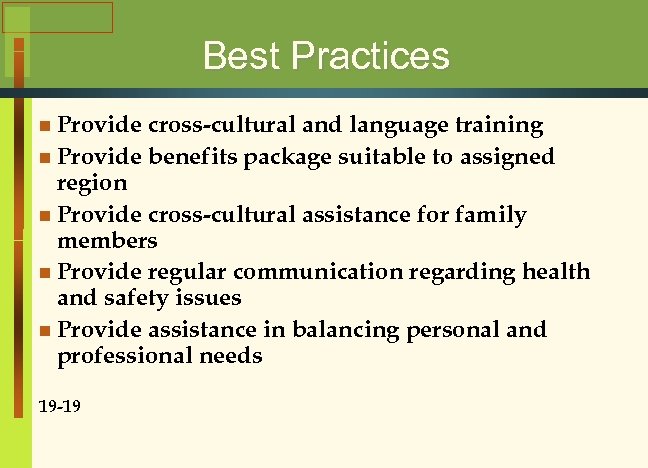 Best Practices

- Provide cross-cultural and language training
- Provide benefits package suitable to assigned region
- Provide cross-cultural assistance for family members
- Provide regular communication regarding health and safety issues
- Provide assistance in balancing personal and professional needs

19-19